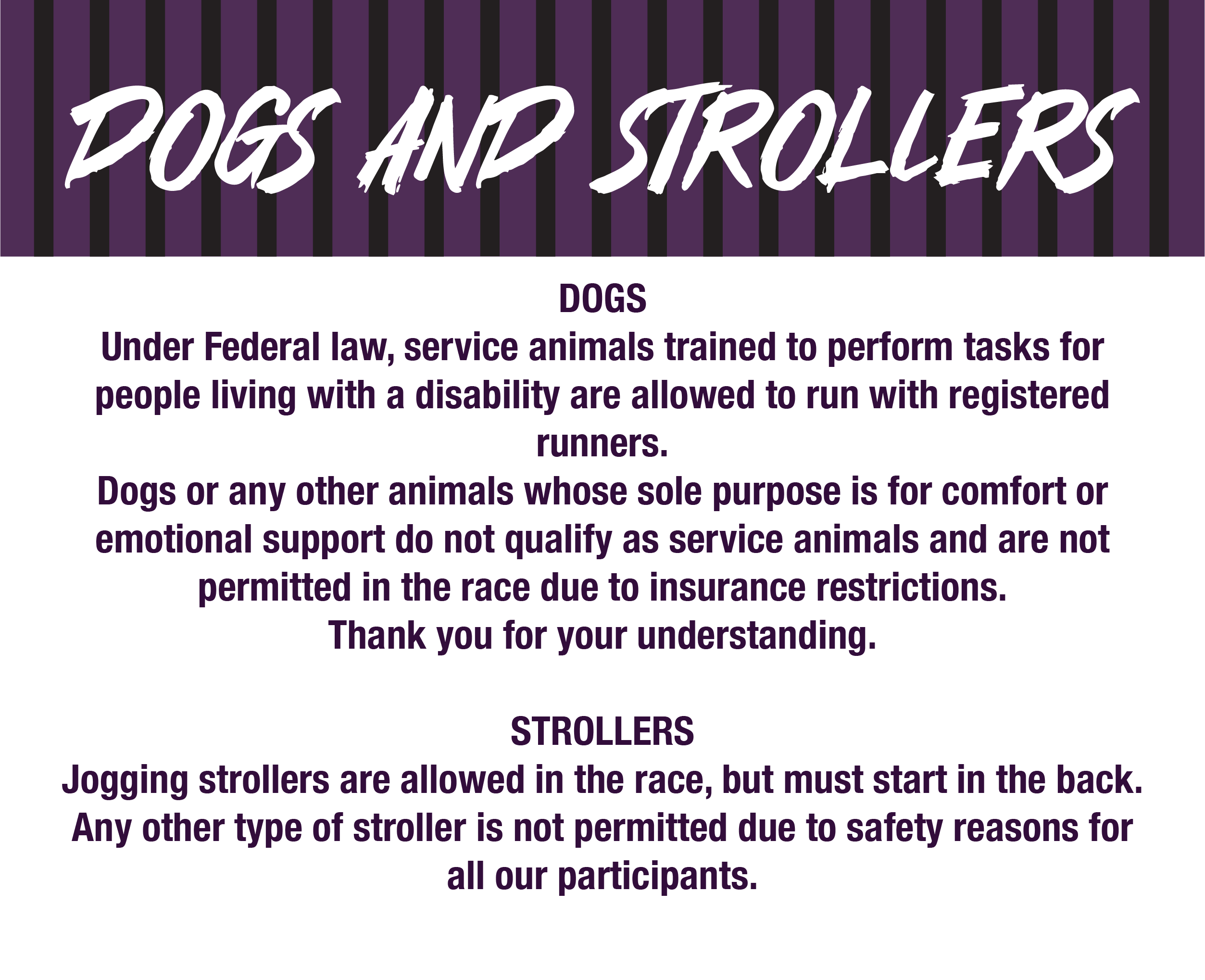 DOGS AND STROLLERS

DOGS
Under Federal law, service animals trained to perform tasks for people living with a disability are allowed to run with registered runners.
Dogs or any other animals whose sole purpose is for comfort or emotional support do not qualify as service animals and are not permitted in the race due to insurance restrictions.
Thank you for your understanding.

STROLLERS
Jogging strollers are allowed in the race, but must start in the back.
Any other type of stroller is not permitted due to safety reasons for all our participants.